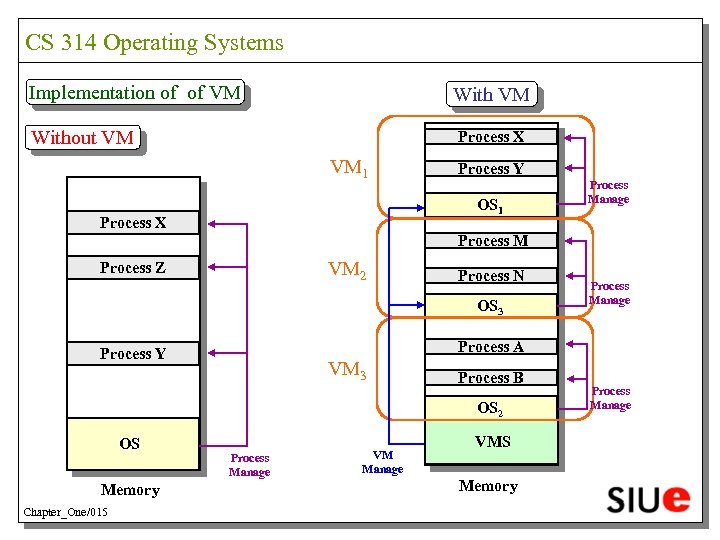 CS 314 Operating Systems

Implementation of of VM

Without VM

Process X

Process Z

Process Y

OS

Process Manage

Memory

With VM

$VM_1$

Process X

Process Y

$OS_1$

Process Manage

$VM_2$

Process M

Process N

$OS_3$

Process Manage

$VM_3$

Process A

Process B

$OS_2$

Process Manage

VMS

VM Manage

Memory

SIUe

Chapter_One/015